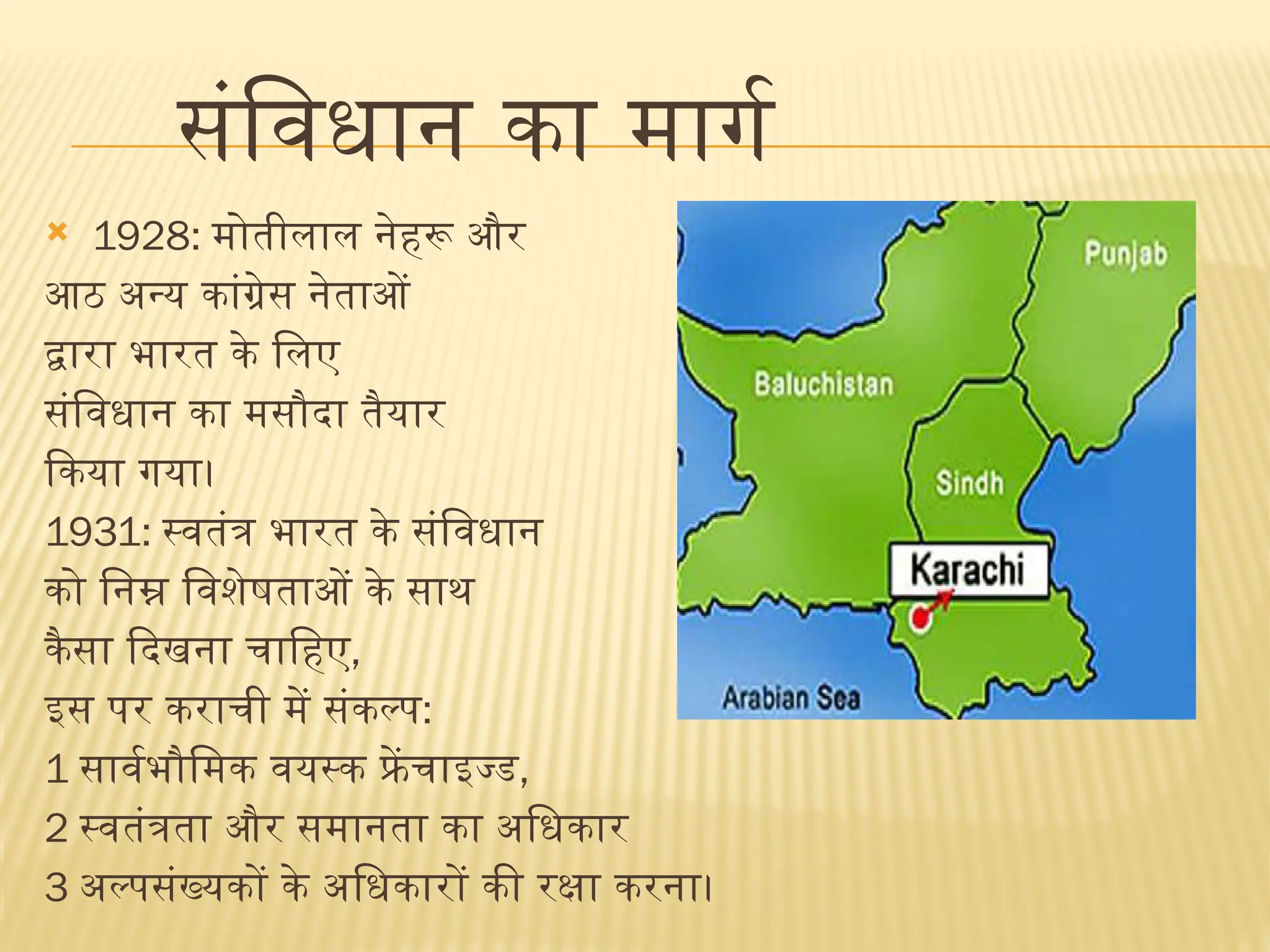 संविधान का मार्ग

1928: मोतीलाल नेहरू और आठ अन्य कांग्रेस नेताओं द्वारा भारत के लिए संविधान का मसौदा तैयार किया गया।
1931: स्वतंत्र भारत के संविधान को निम्न विशेषताओं के साथ कैसा दिखना चाहिए, इस पर कराची में संकल्प:
1 सार्वभौमिक वयस्क फ्रेंचाइज्ड,
2 स्वतंत्रता और समानता का अधिकार
3 अल्पसंख्यकों के अधिकारों की रक्षा करना।

Punjab
Baluchistan
Sindh
Karachi
Arabian Sea